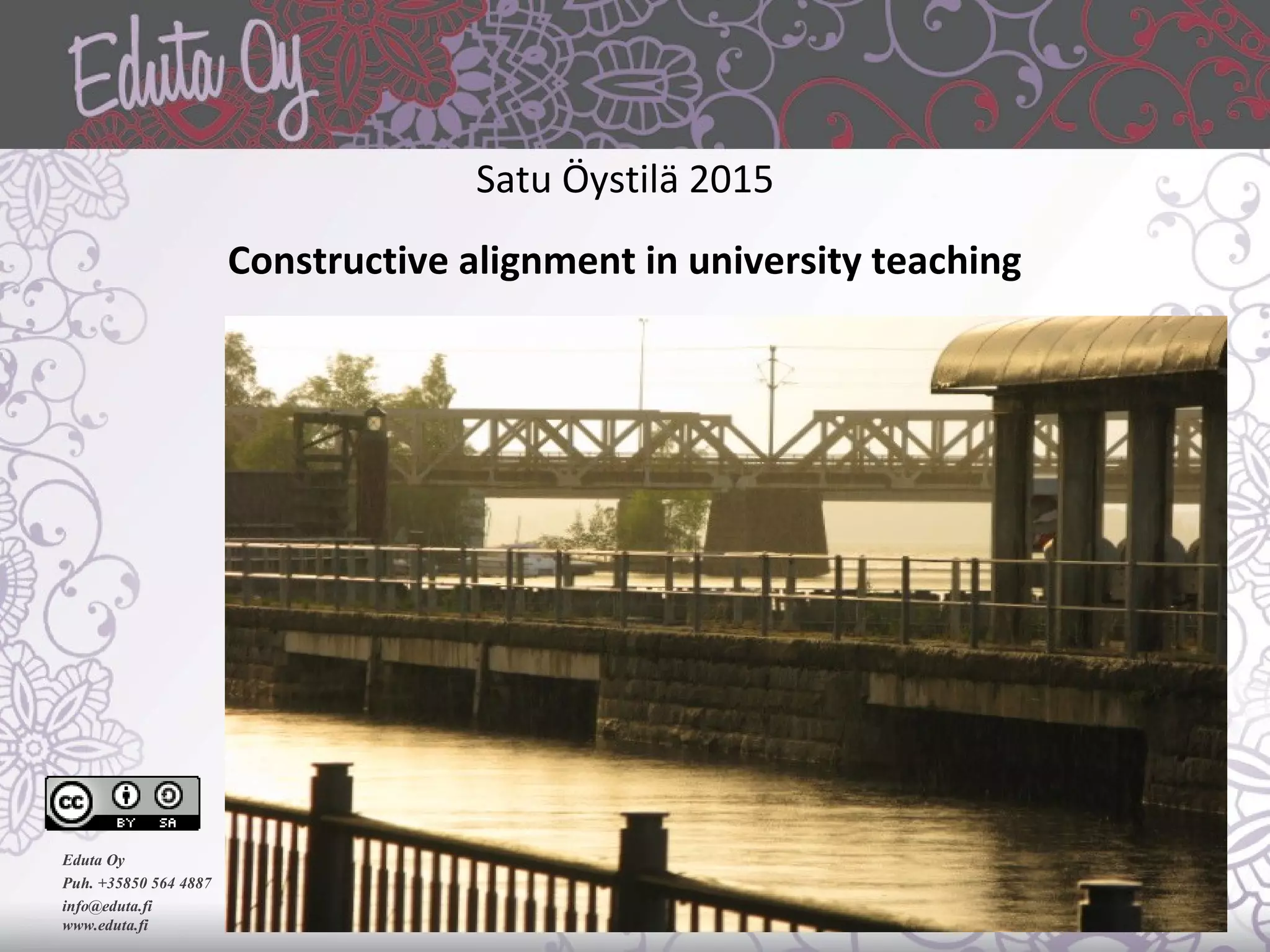 Eduta Oy

Satu Öystilä 2015

Constructive alignment in university teaching

cc BY SA

Eduta Oy
Puh. +35850 564 4887
info@eduta.fi
www.eduta.fi